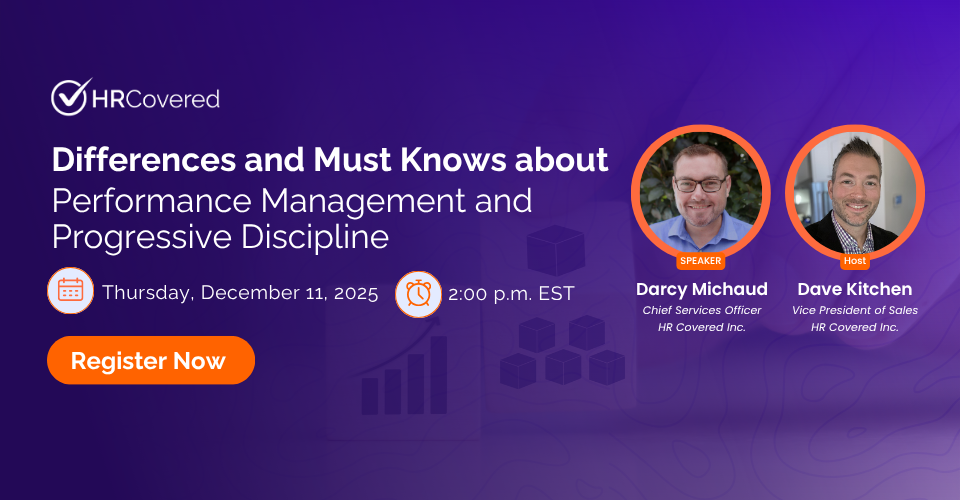 HRCovered

Differences and Must Knows about
Performance Management and Progressive Discipline

Thursday, December 11, 2025

2:00 p.m. EST

Register Now

SPEAKER
Darcy Michaud
Chief Services Officer
HR Covered Inc.

Host
Dave Kitchen
Vice President of Sales
HR Covered Inc.